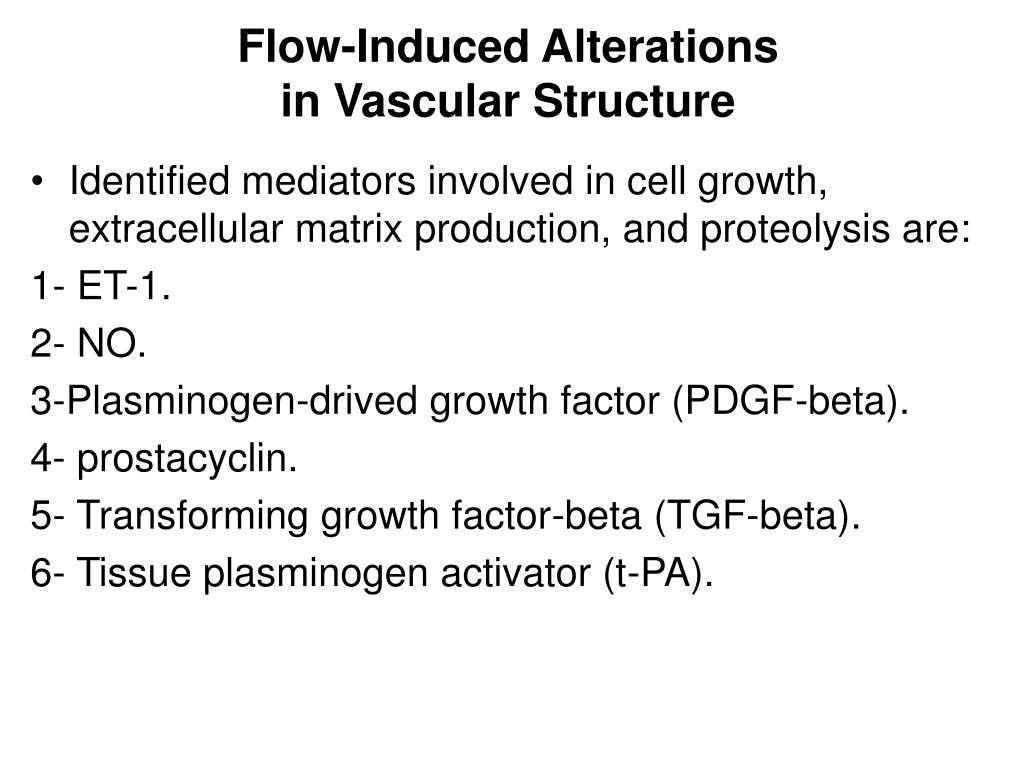 Flow-Induced Alterations
in Vascular Structure

• Identified mediators involved in cell growth, extracellular matrix production, and proteolysis are:

1- ET-1.

2- NO.

3-Plasminogen-drived growth factor (PDGF-beta).

4- prostacyclin.

5- Transforming growth factor-beta (TGF-beta).

6- Tissue plasminogen activator (t-PA).